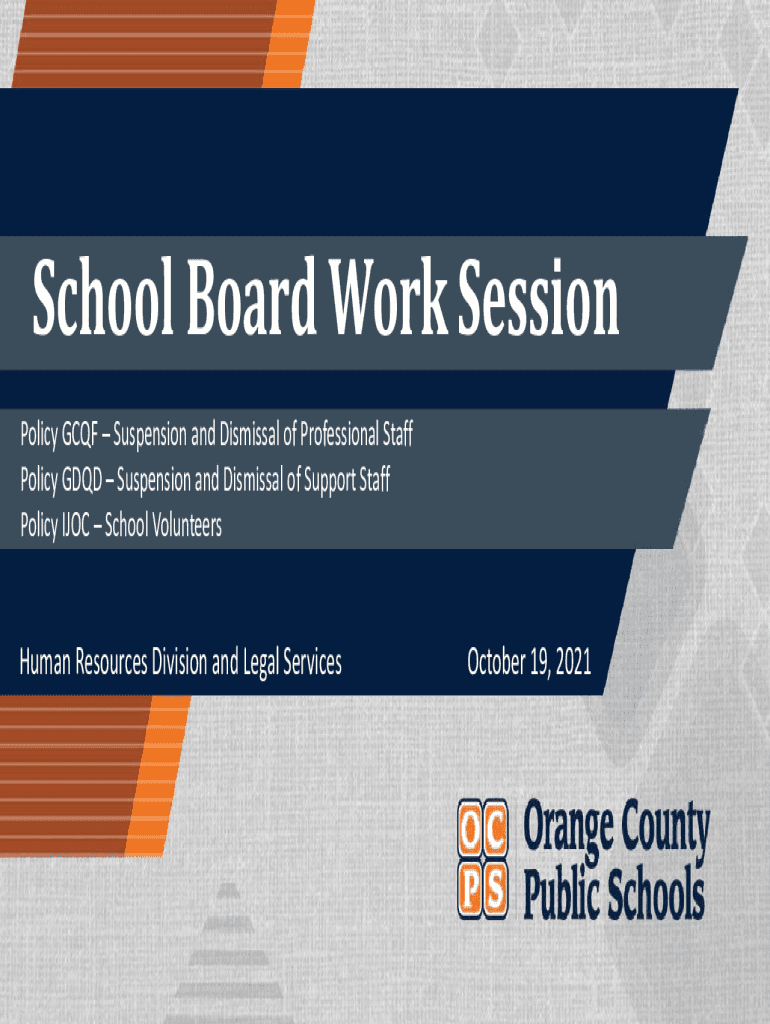 School Board Work Session

Policy GCQF – Suspension and Dismissal of Professional Staff
Policy GDQD – Suspension and Dismissal of Support Staff
Policy IJOC – School Volunteers

Human Resources Division and Legal Services

October 19, 2021

OC
PS

Orange County
Public Schools